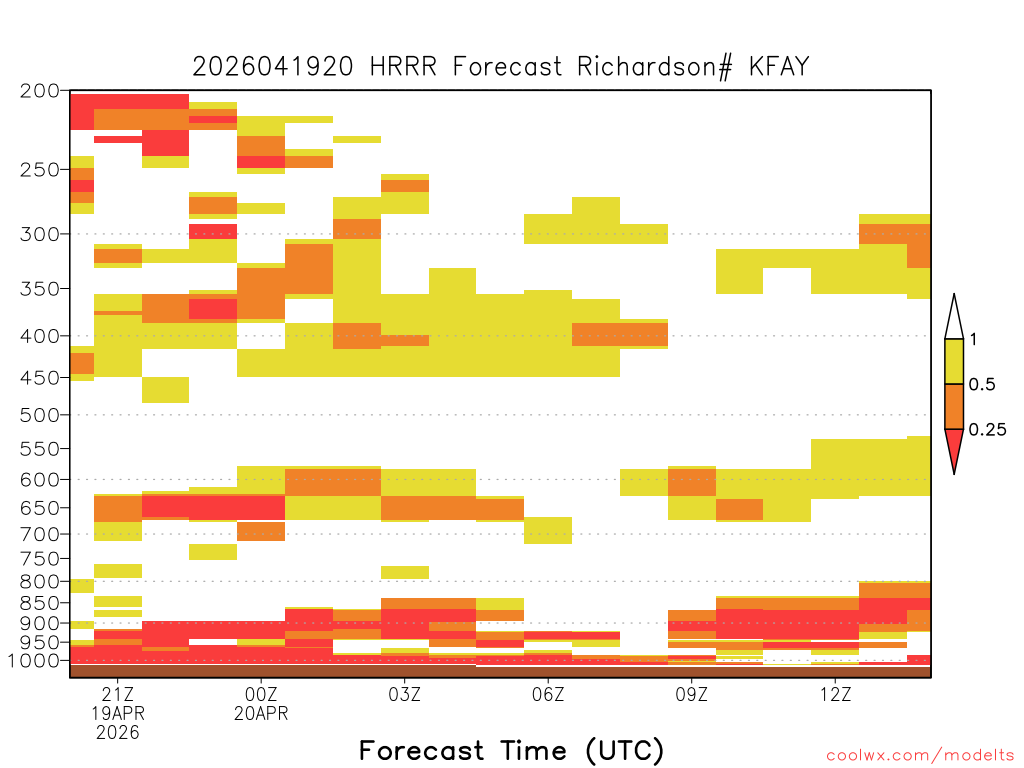 2026041920 HRRR Forecast Richardson# KFAY

200
250
300
350
400
450
500
550
600
650
700
750
800
850
900
950
1000

1
0.5
0.25

21Z
19APR
2026

00Z
20APR

03Z

06Z

09Z

12Z

Forecast Time (UTC)

coolwx.com/modelts